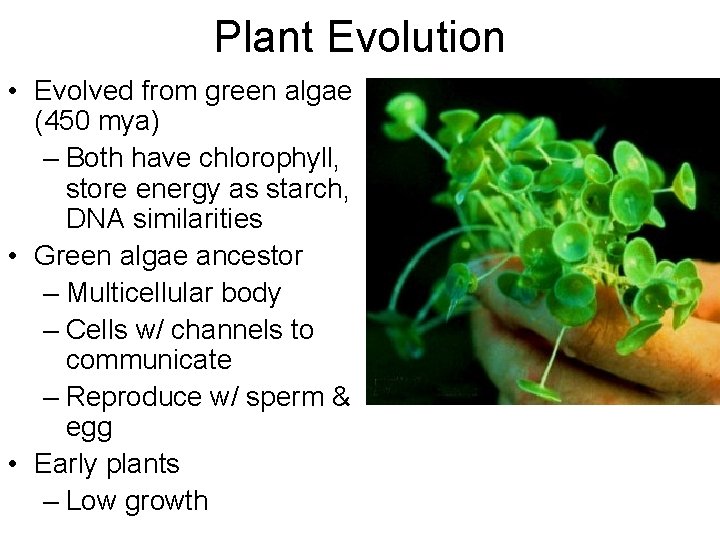 Plant Evolution

• Evolved from green algae (450 mya)
– Both have chlorophyll, store energy as starch, DNA similarities
• Green algae ancestor
– Multicellular body
– Cells w/ channels to communicate
– Reproduce w/ sperm & egg
• Early plants
– Low growth